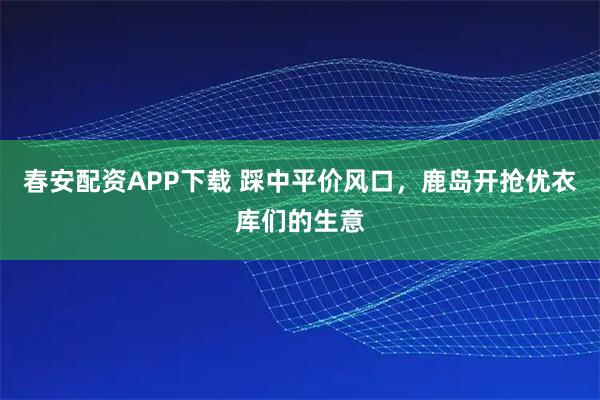 春安配资APP下载 踩中平价风口，鹿岛开抢优衣库们的生意